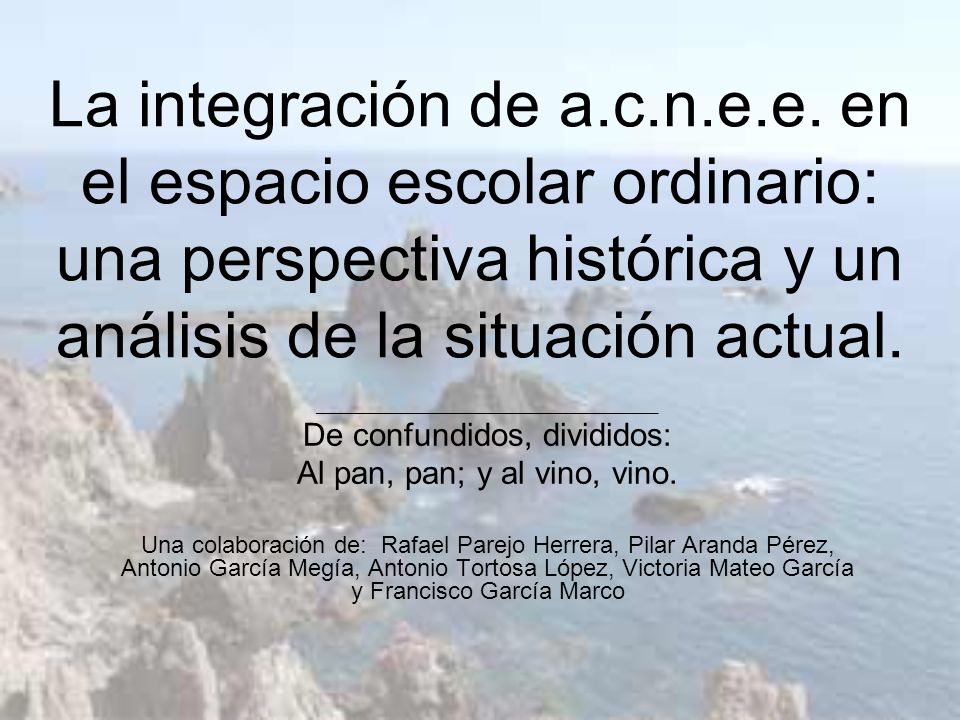 La integración de a.c.n.e.e. en el espacio escolar ordinario: una perspectiva histórica y un análisis de la situación actual.

De confundidos, divididos:
Al pan, pan; y al vino, vino.

Una colaboración de: Rafael Parejo Herrera, Pilar Aranda Pérez, Antonio García Megía, Antonio Tortosa López, Victoria Mateo García y Francisco García Marco